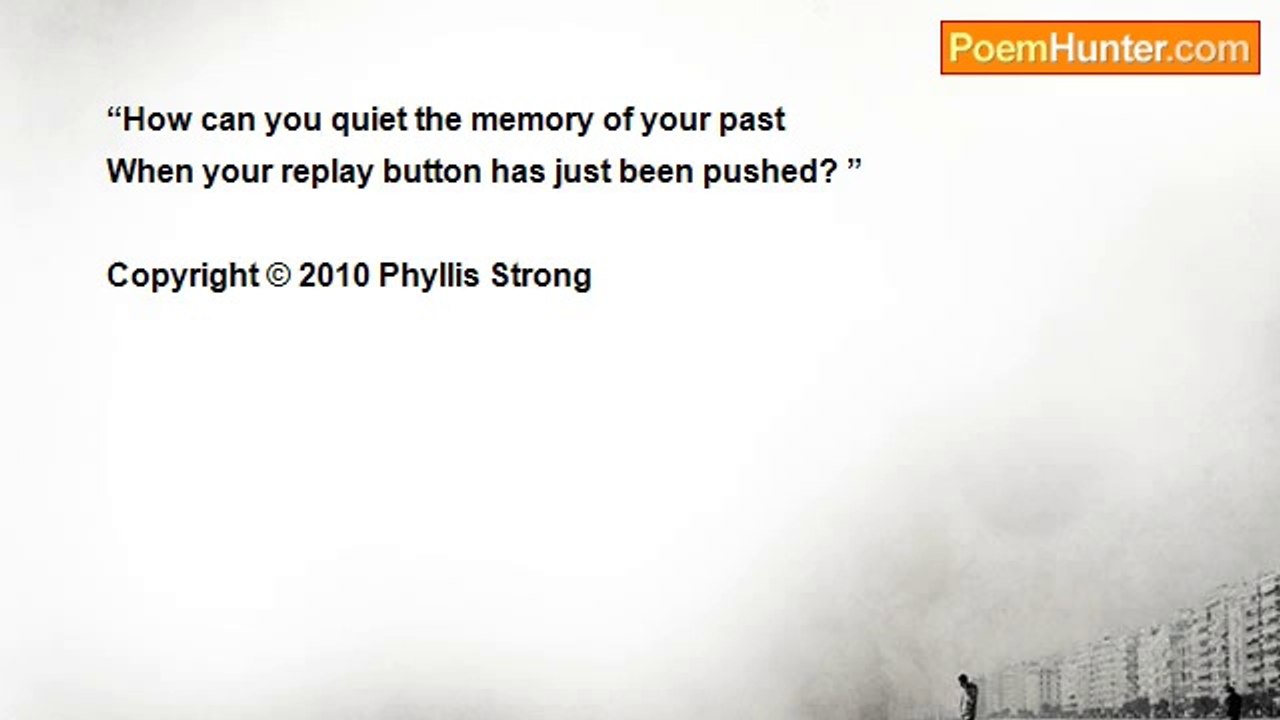 PoemHunter.com

“How can you quiet the memory of your past
When your replay button has just been pushed? ”

Copyright © 2010 Phyllis Strong